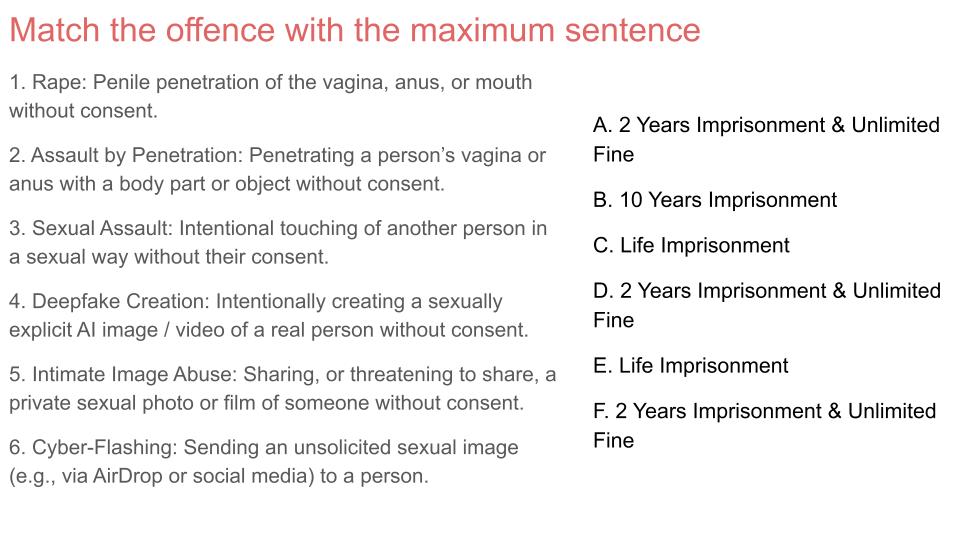 Match the offence with the maximum sentence

1. Rape: Penile penetration of the vagina, anus, or mouth without consent.

2. Assault by Penetration: Penetrating a person's vagina or anus with a body part or object without consent.

3. Sexual Assault: Intentional touching of another person in a sexual way without their consent.

4. Deepfake Creation: Intentionally creating a sexually explicit AI image / video of a real person without consent.

5. Intimate Image Abuse: Sharing, or threatening to share, a private sexual photo or film of someone without consent.

6. Cyber-Flashing: Sending an unsolicited sexual image (e.g., via AirDrop or social media) to a person.

A. 2 Years Imprisonment & Unlimited Fine

B. 10 Years Imprisonment

C. Life Imprisonment

D. 2 Years Imprisonment & Unlimited Fine

E. Life Imprisonment

F. 2 Years Imprisonment & Unlimited Fine